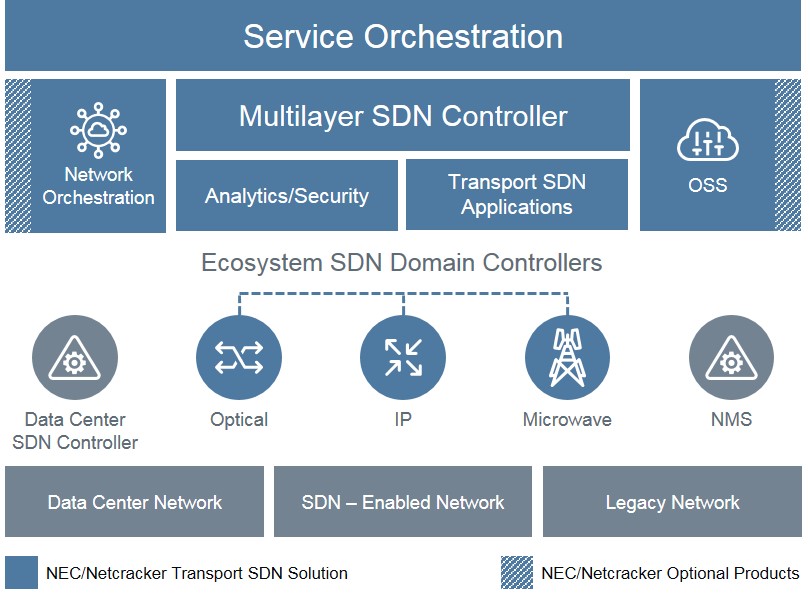 Service Orchestration

Network Orchestration

Multilayer SDN Controller

Analytics/Security

Transport SDN Applications

OSS

Ecosystem SDN Domain Controllers

Data Center SDN Controller

Optical

IP

Microwave

NMS

Data Center Network

SDN – Enabled Network

Legacy Network

NEC/Netcracker Transport SDN Solution

NEC/Netcracker Optional Products